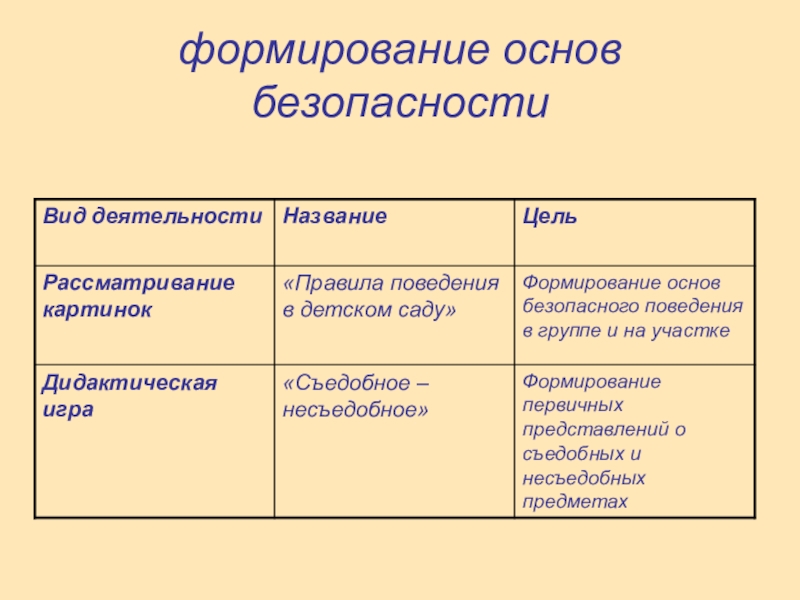 формирование основ безопасности

| Вид деятельности | Название | Цель |
|---|---|---|
| Рассматривание картинок | «Правила поведения в детском саду» | Формирование основ безопасного поведения в группе и на участке |
| Дидактическая игра | «Съедобное – несъедобное» | Формирование первичных представлений о съедобных и несъедобных предметах |